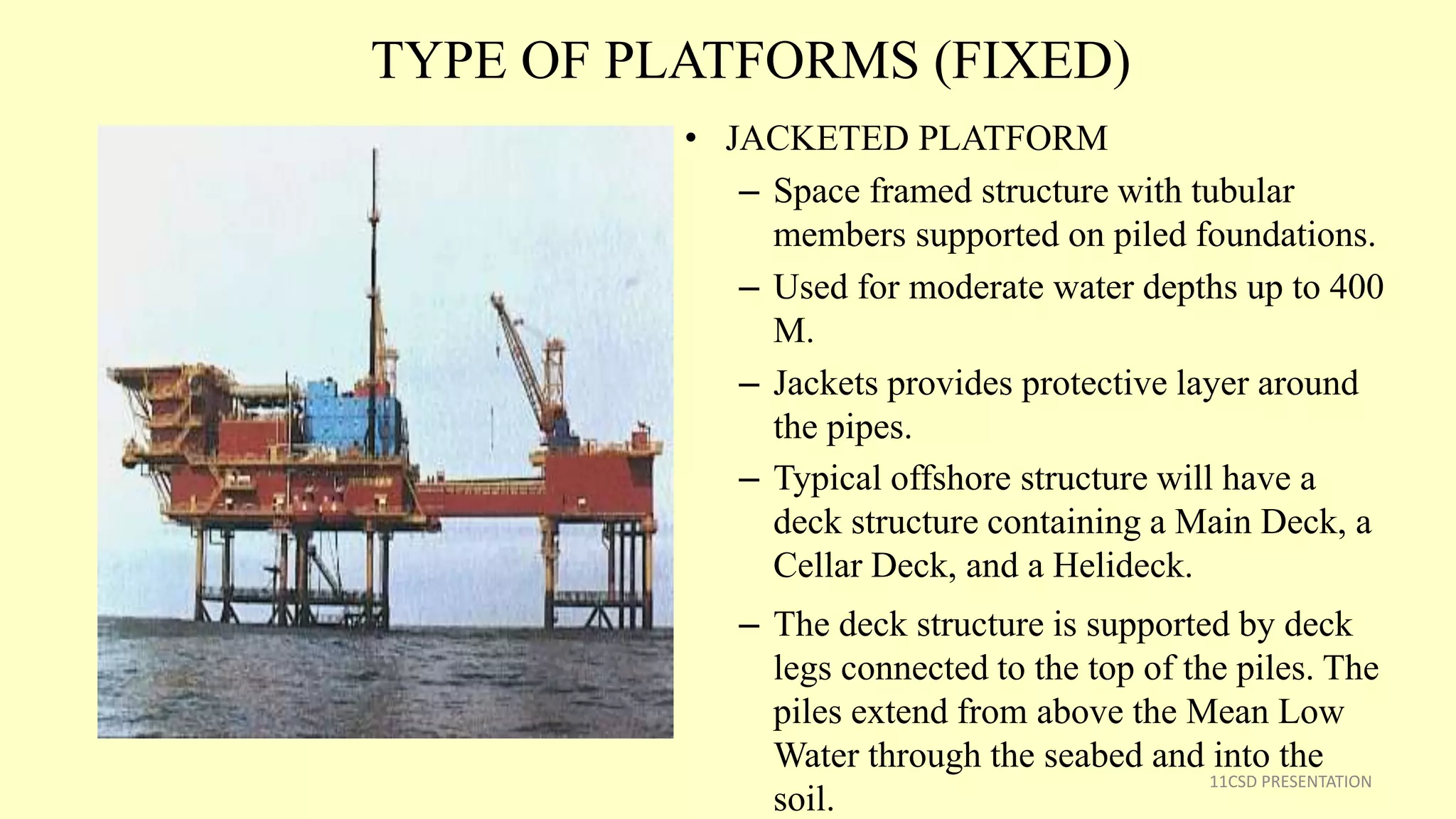 TYPE OF PLATFORMS (FIXED)

• JACKETED PLATFORM

– Space framed structure with tubular members supported on piled foundations.

– Used for moderate water depths up to 400 M.

– Jackets provides protective layer around the pipes.

– Typical offshore structure will have a deck structure containing a Main Deck, a Cellar Deck, and a Helideck.

– The deck structure is supported by deck legs connected to the top of the piles. The piles extend from above the Mean Low Water through the seabed and into the soil.

11CSD PRESENTATION